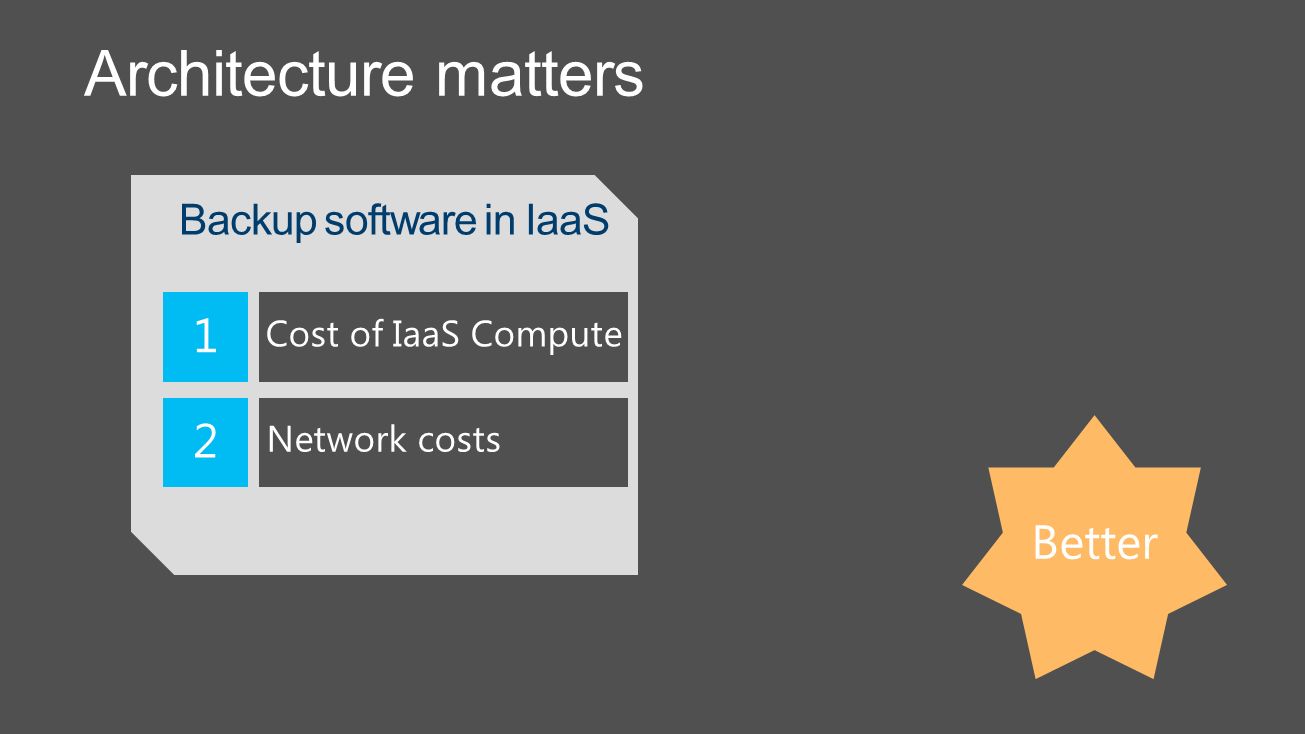 Architecture matters

Backup software in IaaS

1 Cost of IaaS Compute

2 Network costs

Better